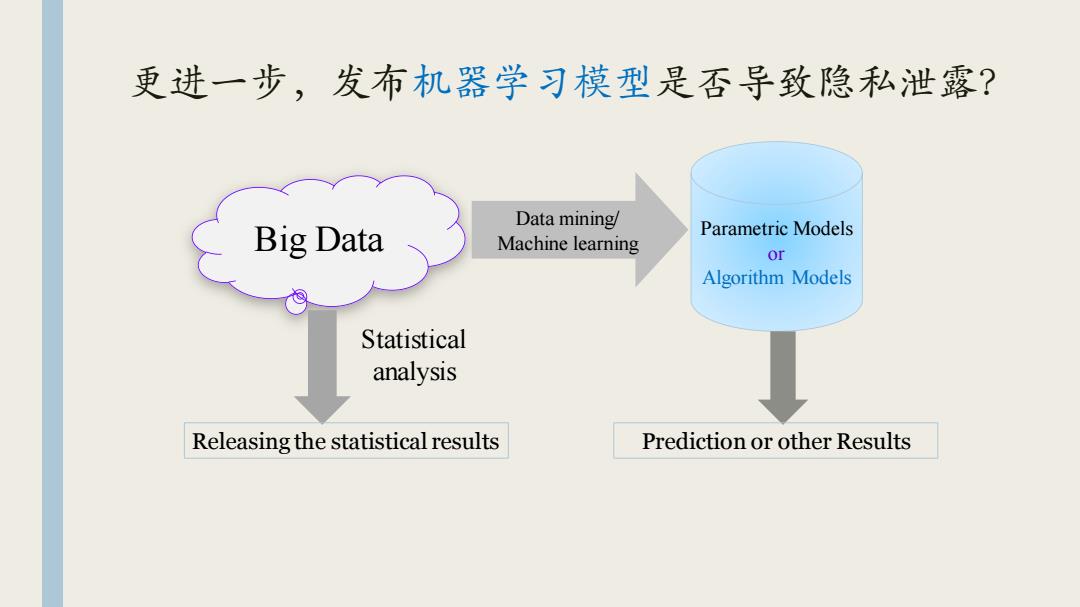 更进一步，发布机器学习模型是否导致隐私泄露?

Big Data

Data mining/
Machine learning

Parametric Models
or
Algorithm Models

Statistical
analysis

Releasing the statistical results

Prediction or other Results